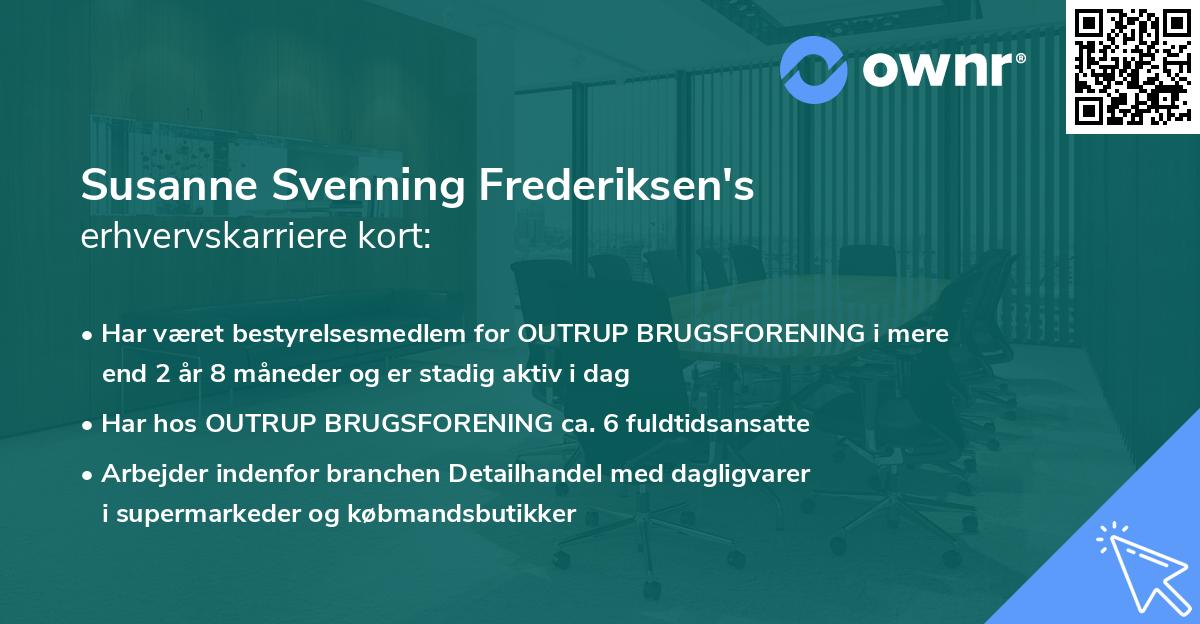 ownr®

Susanne Svenning Frederiksen's
erhvervskarriere kort:

• Har været bestyrelsesmedlem for OUTRUP BRUGSFORENING i mere end 2 år 8 måneder og er stadig aktiv i dag

• Har hos OUTRUP BRUGSFORENING ca. 6 fuldtidsansatte

• Arbejder indenfor branchen Detailhandel med dagligvarer i supermarkeder og købmandsbutikker